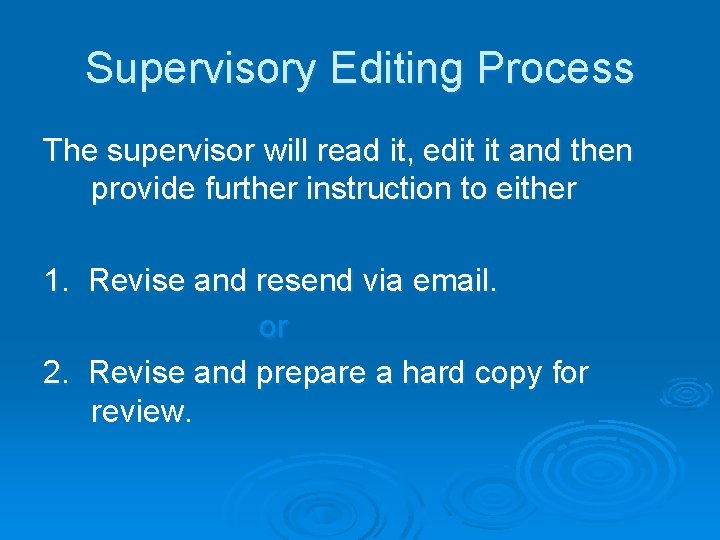 Supervisory Editing Process

The supervisor will read it, edit it and then provide further instruction to either

1. Revise and resend via email.

or

2. Revise and prepare a hard copy for review.